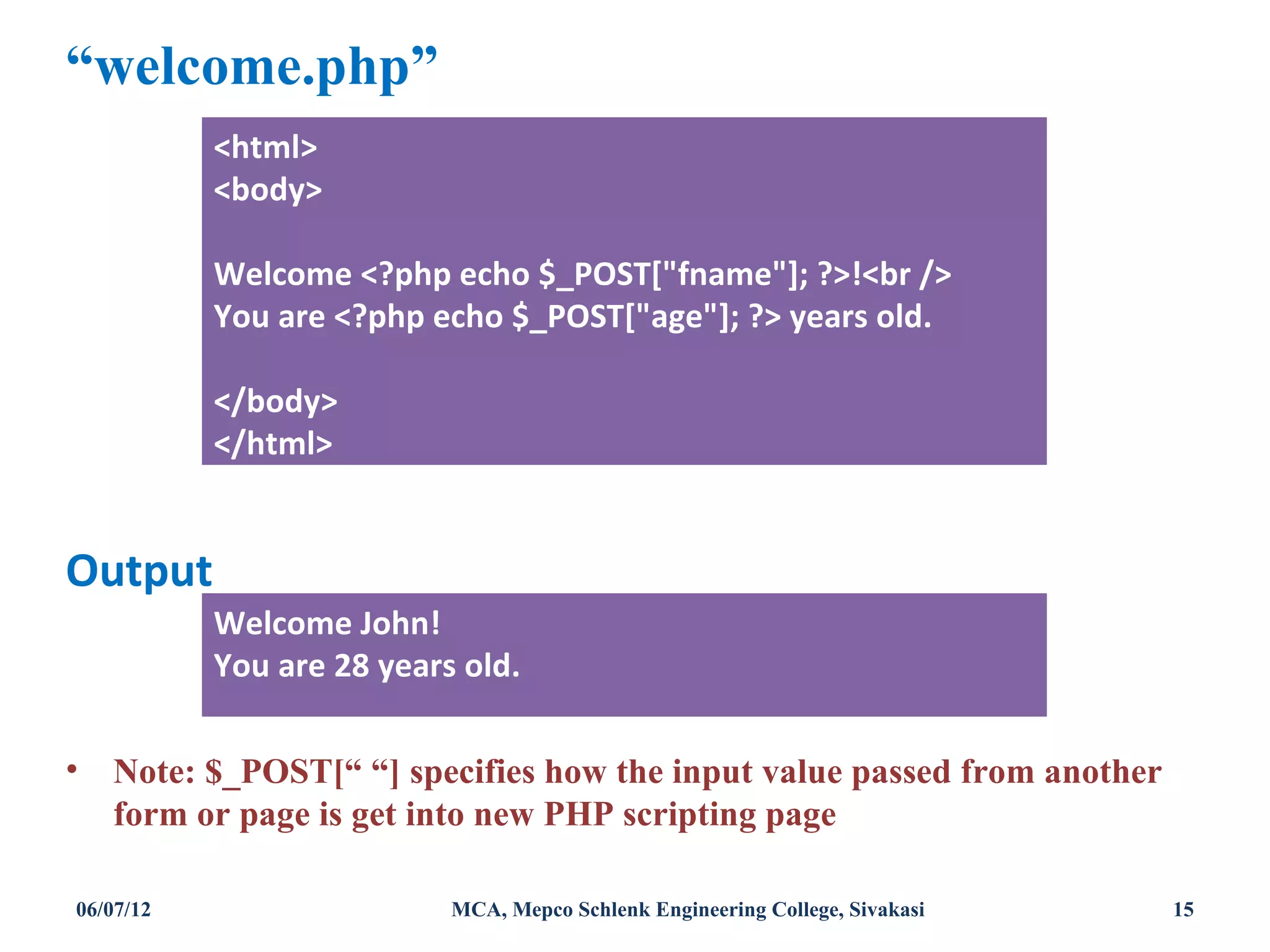 “welcome.php”

<html>
<body>

Welcome <?php echo $_POST["fname"]; ?>!<br />
You are <?php echo $_POST["age"]; ?> years old.

</body>
</html>

Output

Welcome John!
You are 28 years old.

• Note: $_POST[“ “] specifies how the input value passed from another form or page is get into new PHP scripting page

06/07/12
MCA, Mepco Schlenk Engineering College, Sivakasi
15